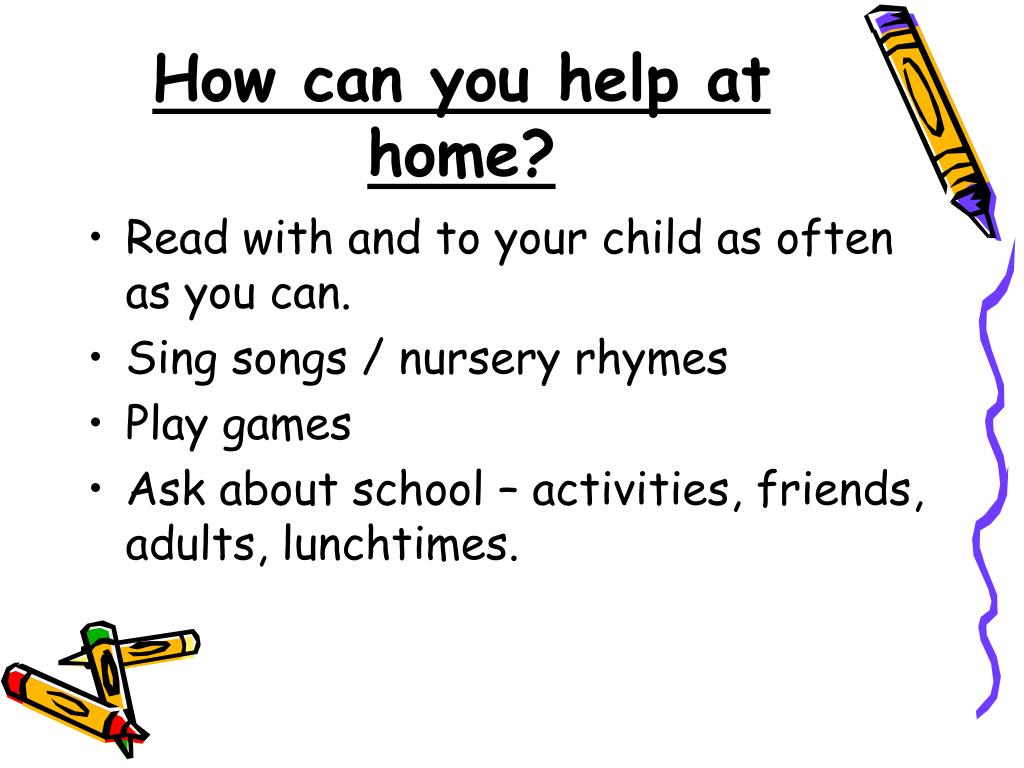 How can you help at home?

• Read with and to your child as often as you can.
• Sing songs / nursery rhymes
• Play games
• Ask about school – activities, friends, adults, lunchtimes.